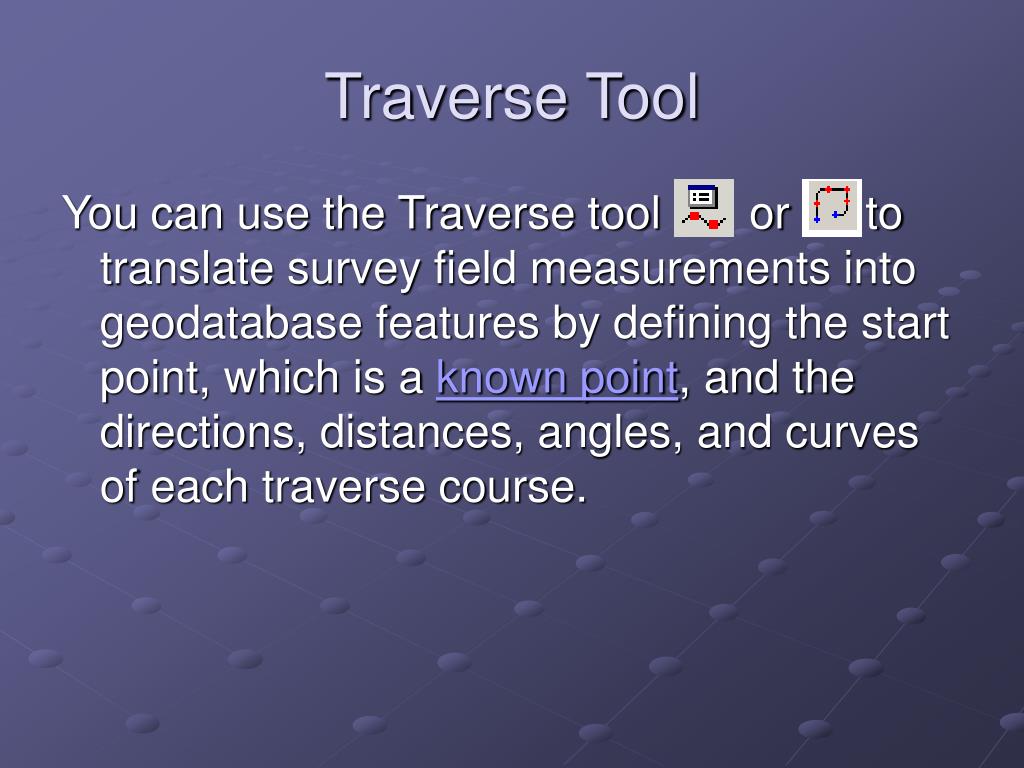 Traverse Tool

You can use the Traverse tool or to translate survey field measurements into geodatabase features by defining the start point, which is a known point, and the directions, distances, angles, and curves of each traverse course.